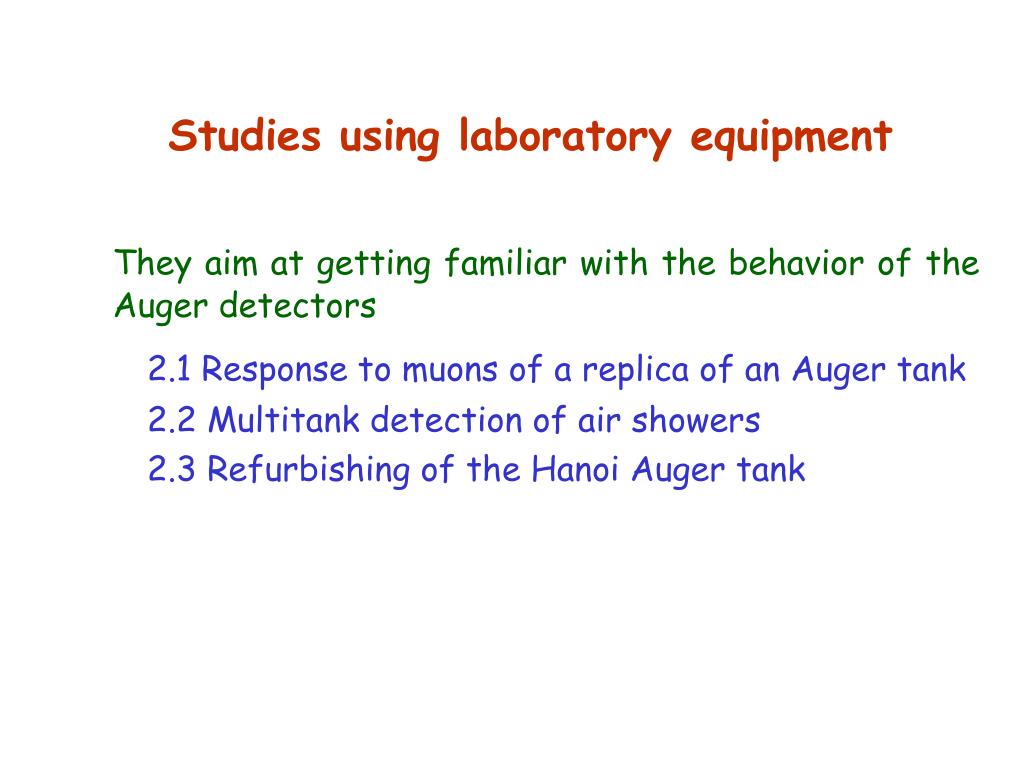 Studies using laboratory equipment

They aim at getting familiar with the behavior of the Auger detectors

2.1 Response to muons of a replica of an Auger tank
2.2 Multitank detection of air showers
2.3 Refurbishing of the Hanoi Auger tank